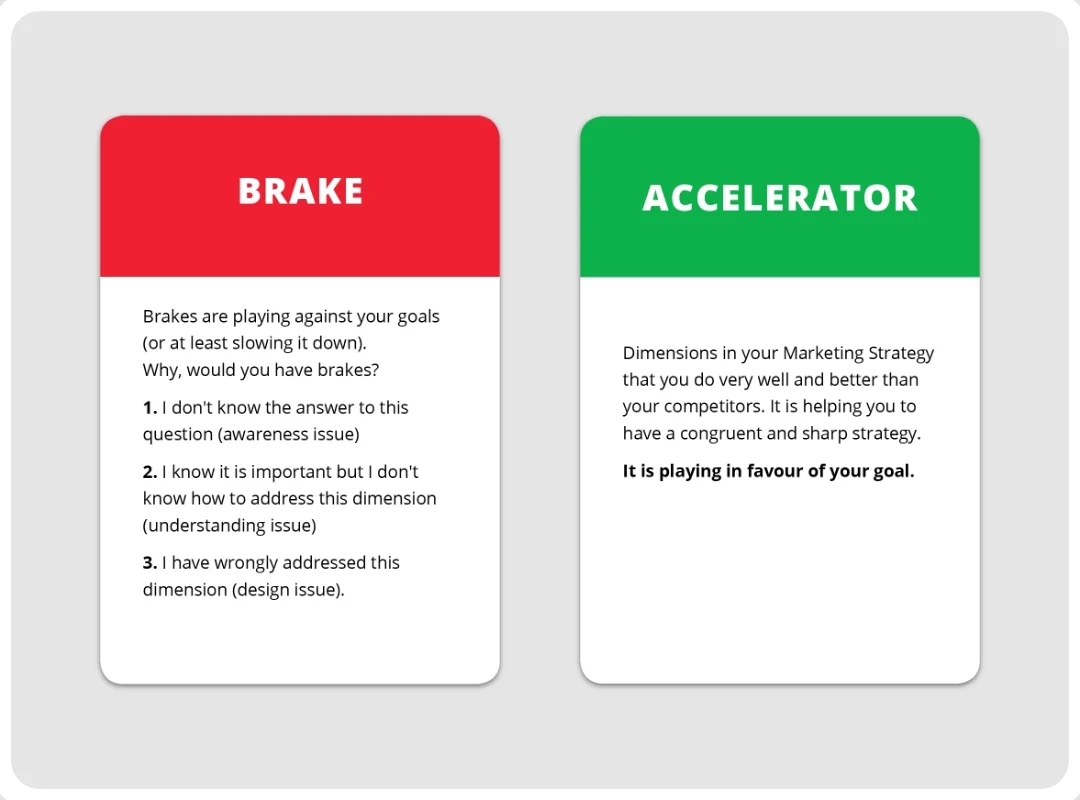 BRAKE

Brakes are playing against your goals (or at least slowing it down).
Why, would you have brakes?

1. I don't know the answer to this question (awareness issue)

2. I know it is important but I don't know how to address this dimension (understanding issue)

3. I have wrongly addressed this dimension (design issue).

ACCELERATOR

Dimensions in your Marketing Strategy that you do very well and better than your competitors. It is helping you to have a congruent and sharp strategy.

It is playing in favour of your goal.